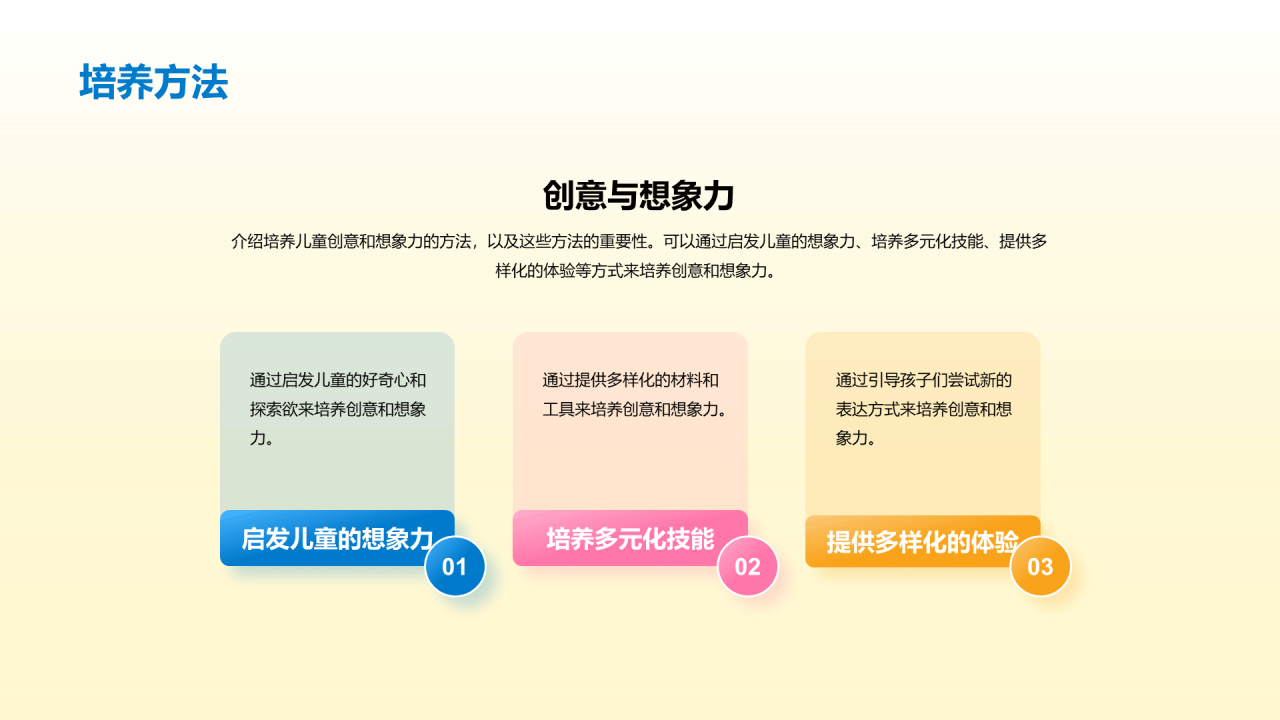 培养方法

创意与想象力

介绍培养儿童创意和想象力的方法，以及这些方法的重要性。可以通过启发儿童的想象力、培养多元化技能、提供多样化的体验等方式来培养创意和想象力。

通过启发儿童的好奇心和探索欲来培养创意和想象力。

启发儿童的想象力

01

通过提供多样化的材料和工具来培养创意和想象力。

培养多元化技能

02

通过引导孩子们尝试新的表达方式来培养创意和想象力。

提供多样化的体验

03